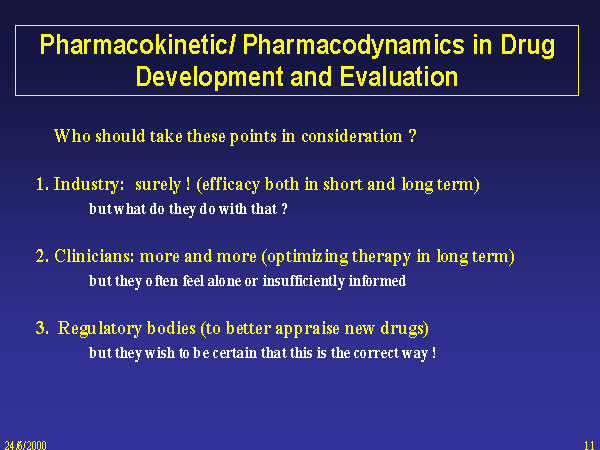 Pharmacokinetic/ Pharmacodynamics in Drug Development and Evaluation

Who should take these points in consideration ?

1. Industry: surely ! (efficacy both in short and long term)
but what do they do with that ?

2. Clinicians: more and more (optimizing therapy in long term)
but they often feel alone or insufficiently informed

3. Regulatory bodies (to better appraise new drugs)
but they wish to be certain that this is the correct way !

24/6/2000

11